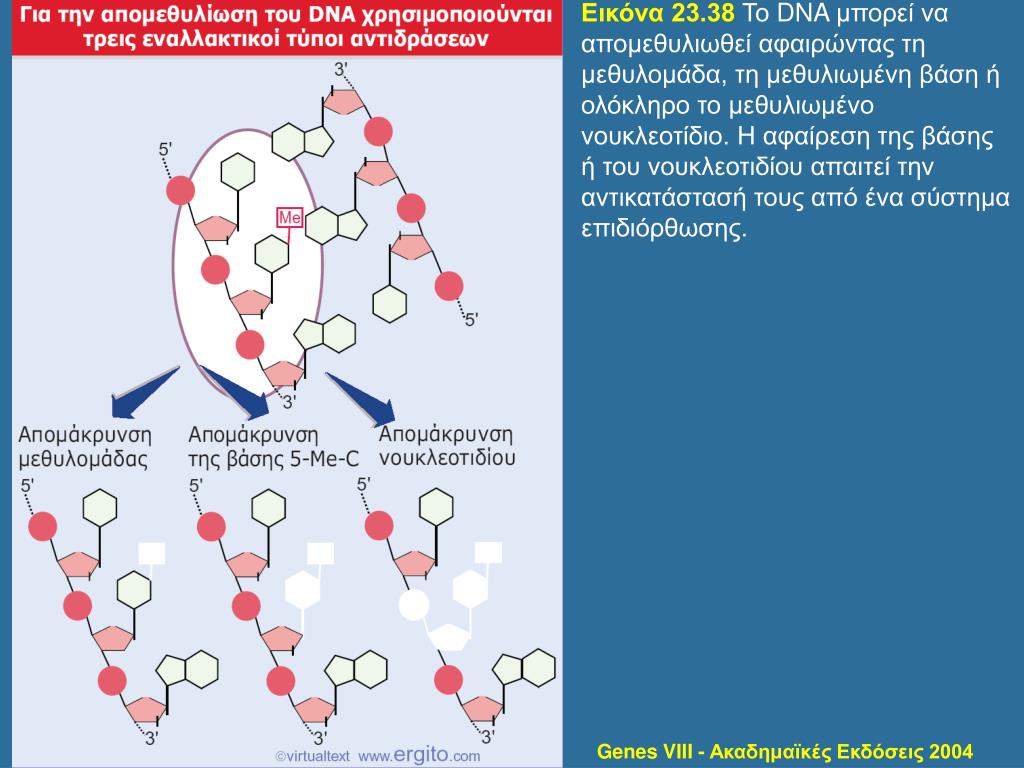 Για την απομεθυλίωση του DNA χρησιμοποιούνται τρεις εναλλακτικοί τύποι αντιδράσεων

3'
5'
Me
5'
3'

Απομάκρυνση μεθυλομάδας
Απομάκρυνση της βάσης 5-Me-C
Απομάκρυνση νουκλεοτιδίου

5'
5'
5'
3'
3'
3'

©virtualtext www.ergito.com

Εικόνα 23.38 Το DNA μπορεί να απομεθυλιωθεί αφαιρώντας τη μεθυλομάδα, τη μεθυλιωμένη βάση ή ολόκληρο το μεθυλιωμένο νουκλεοτίδιο. Η αφαίρεση της βάσης ή του νουκλεοτιδίου απαιτεί την αντικατάστασή τους από ένα σύστημα επιδιόρθωσης.

Genes VIII - Ακαδημαϊκές Εκδόσεις 2004